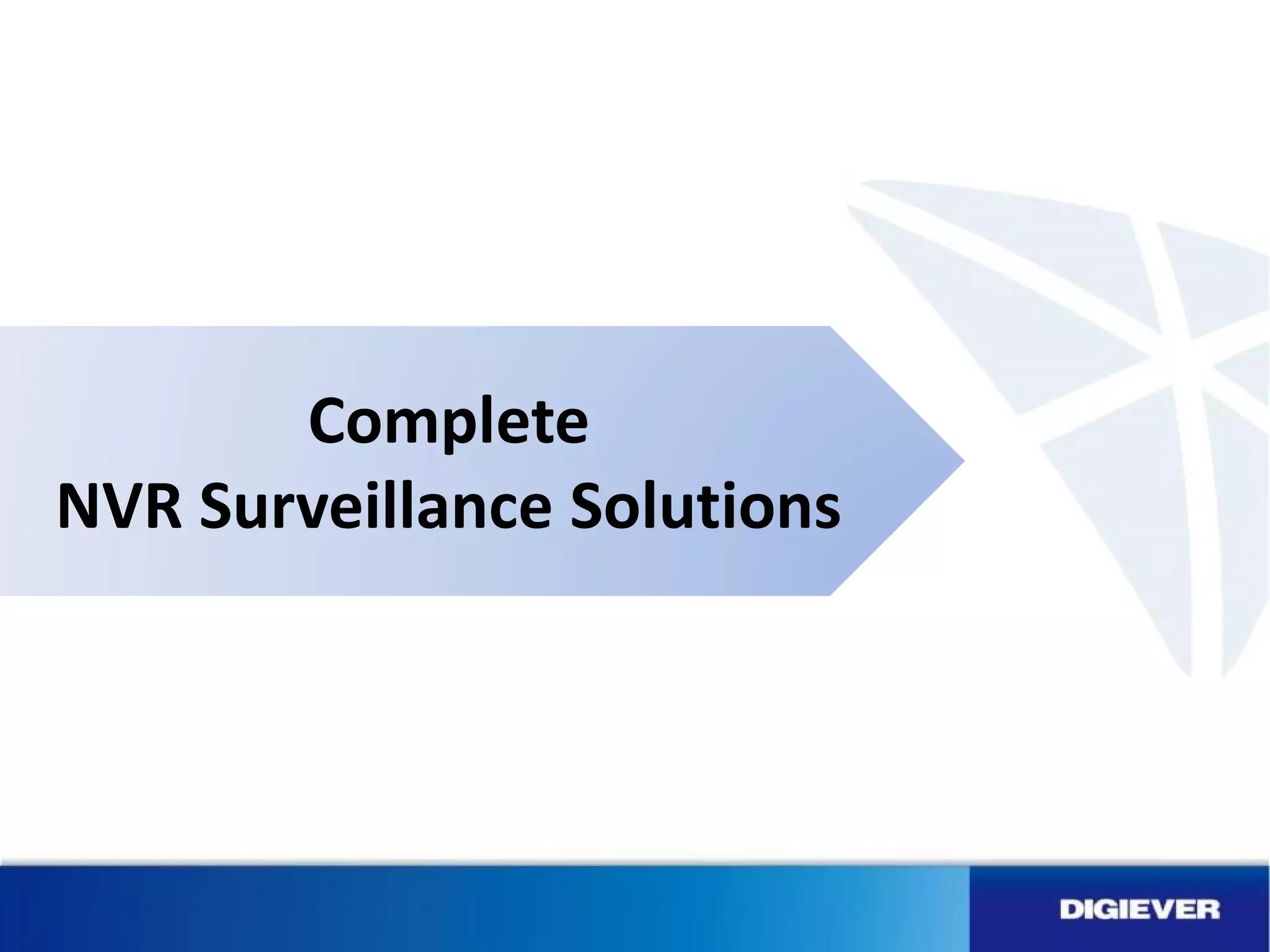 Complete
NVR Surveillance Solutions

DIGIEVER